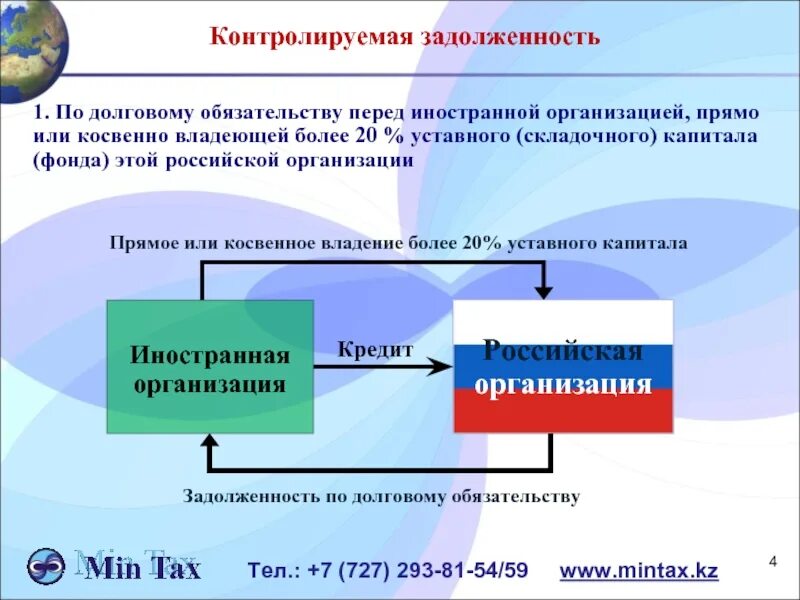 Контролируемая задолженность

1. По долговому обязательству перед иностранной организацией, прямо или косвенно владеющей более 20 % уставного (складочного) капитала (фонда) этой российской организации

Прямое или косвенное владение более 20% уставного капитала

Иностранная организация

Кредит

Российская организация

Задолженность по долговому обязательству

Min Tax

Тел.: +7 (727) 293-81-54/59

www.mintax.kz

4